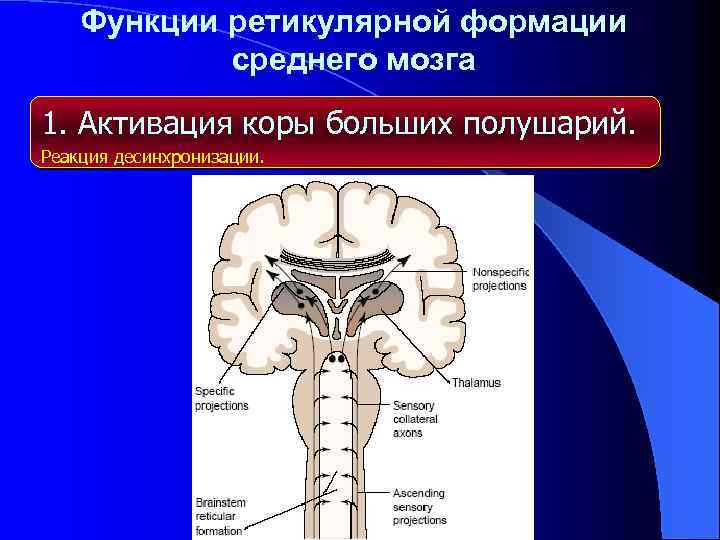 Функции ретикулярной формации среднего мозга

1. Активация коры больших полушарий.
Реакция десинхронизации.

Nonspecific projections

Thalamus

Specific projections

Sensory collateral axons

Ascending sensory projections

Brainstem reticular formation